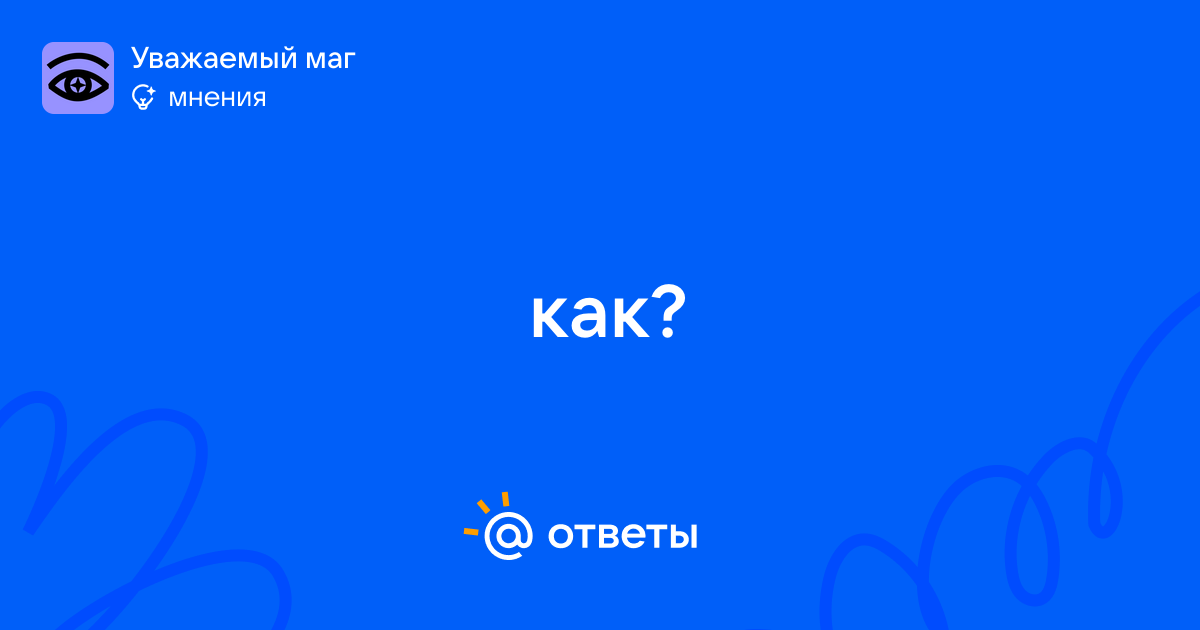 Уважаемый маг
мнения

как?

@ ответы